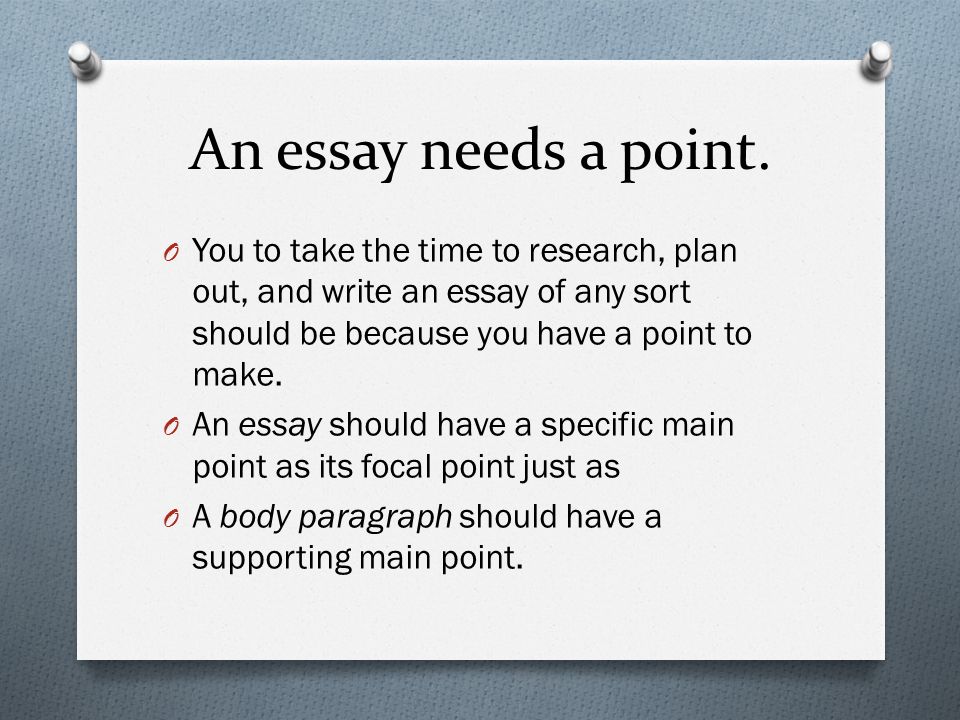 An essay needs a point.

O You to take the time to research, plan out, and write an essay of any sort should be because you have a point to make.

O An essay should have a specific main point as its focal point just as

O A body paragraph should have a supporting main point.